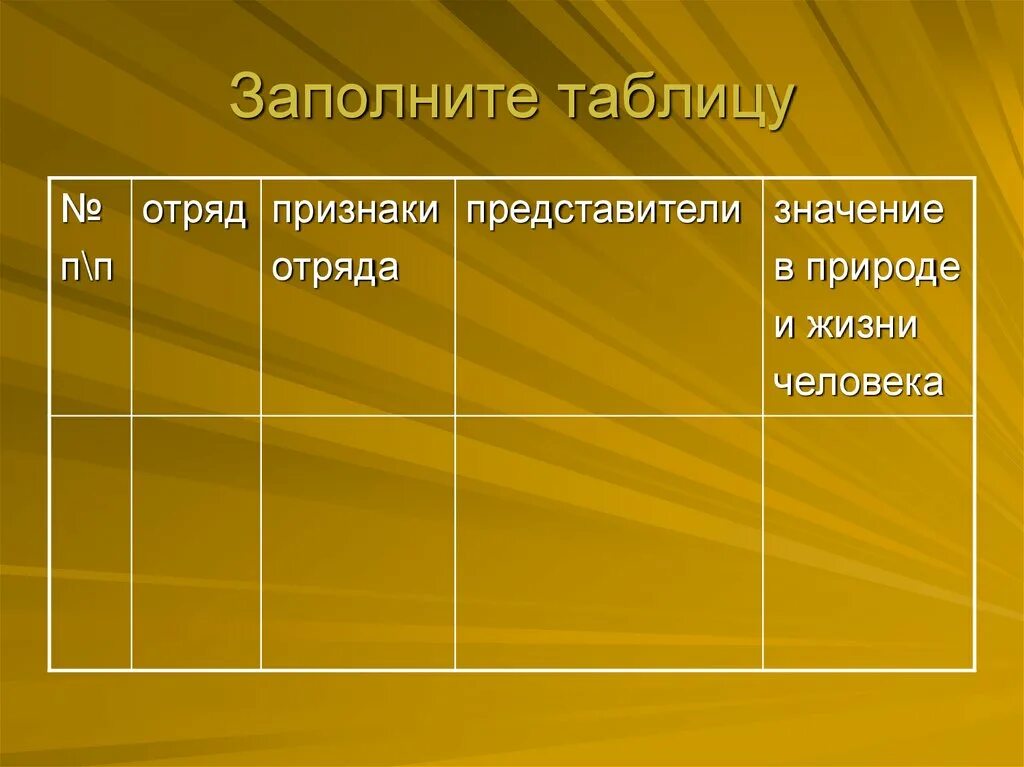 Заполните таблицу

| № п\п | отряд | признаки отряда | представители | значение в природе и жизни человека |
|---|---|---|---|---|
| | | | | |